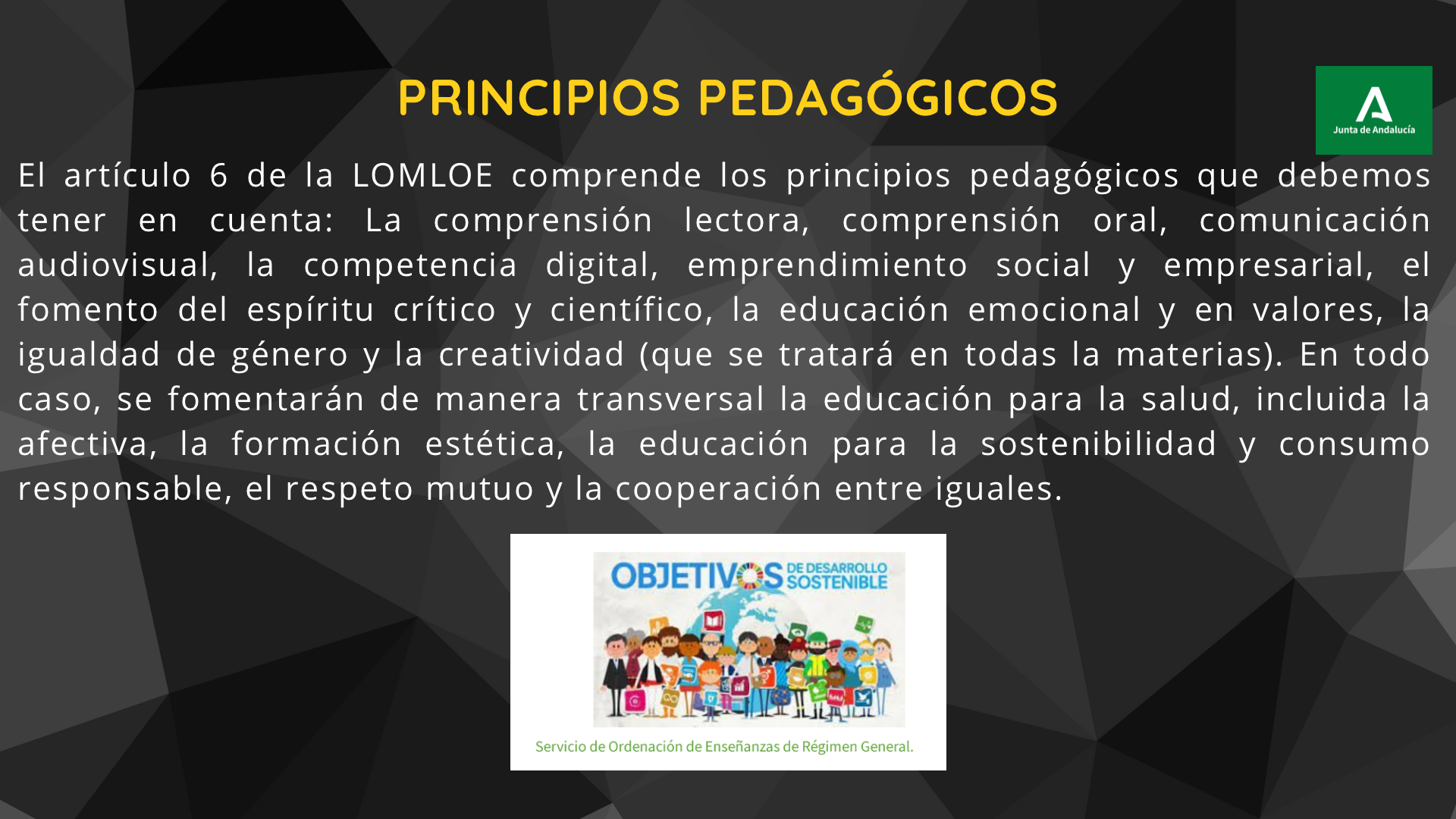 PRINCIPIOS PEDAGÓGICOS

Junta de Andalucía

El artículo 6 de la LOMLOE comprende los principios pedagógicos que debemos tener en cuenta: La comprensión lectora, comprensión oral, comunicación audiovisual, la competencia digital, emprendimiento social y empresarial, el fomento del espíritu crítico y científico, la educación emocional y en valores, la igualdad de género y la creatividad (que se tratará en todas la materias). En todo caso, se fomentarán de manera transversal la educación para la salud, incluida la afectiva, la formación estética, la educación para la sostenibilidad y consumo responsable, el respeto mutuo y la cooperación entre iguales.

OBJETIVOS DE DESARROLLO SOSTENIBLE

Servicio de Ordenación de Enseñanzas de Régimen General.